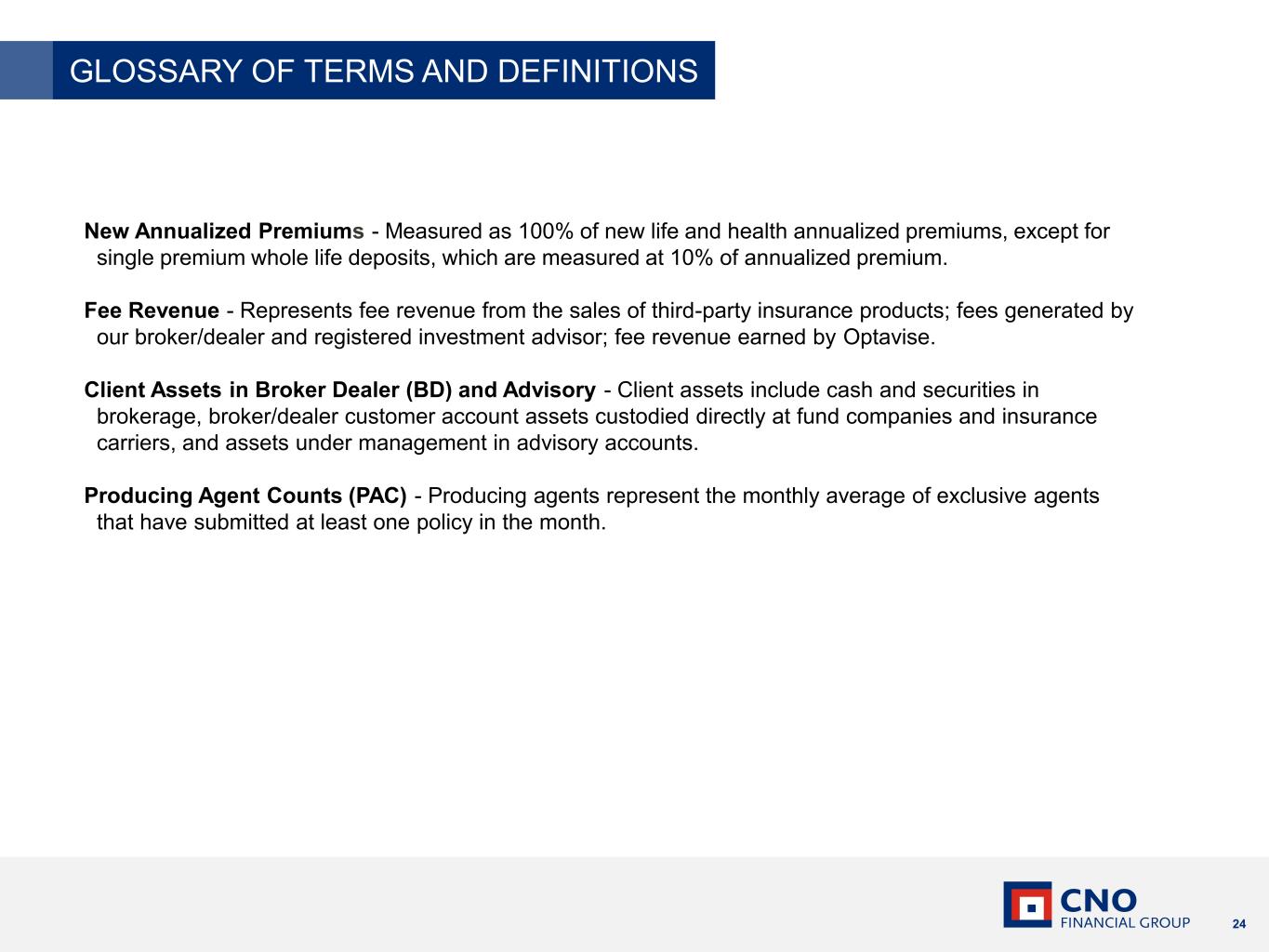 GLOSSARY OF TERMS AND DEFINITIONS

New Annualized Premiums - Measured as 100% of new life and health annualized premiums, except for single premium whole life deposits, which are measured at 10% of annualized premium.

Fee Revenue - Represents fee revenue from the sales of third-party insurance products; fees generated by our broker/dealer and registered investment advisor; fee revenue earned by Optavise.

Client Assets in Broker Dealer (BD) and Advisory - Client assets include cash and securities in brokerage, broker/dealer customer account assets custodied directly at fund companies and insurance carriers, and assets under management in advisory accounts.

Producing Agent Counts (PAC) - Producing agents represent the monthly average of exclusive agents that have submitted at least one policy in the month.

CNO
FINANCIAL GROUP

24